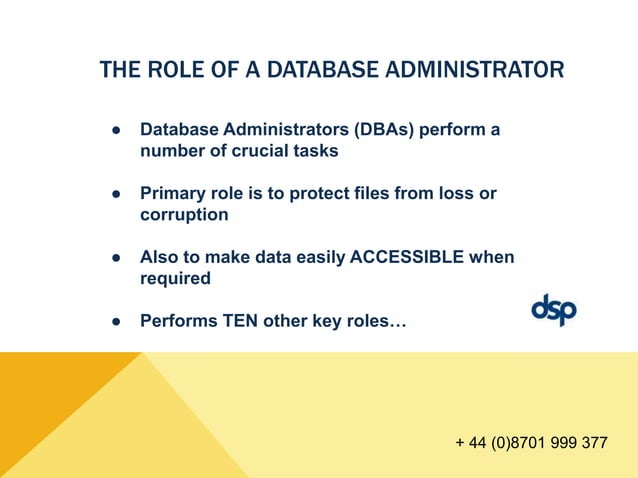 THE ROLE OF A DATABASE ADMINISTRATOR

● Database Administrators (DBAs) perform a number of crucial tasks

● Primary role is to protect files from loss or corruption

● Also to make data easily ACCESSIBLE when required

● Performs TEN other key roles…

dsp

+ 44 (0)8701 999 377